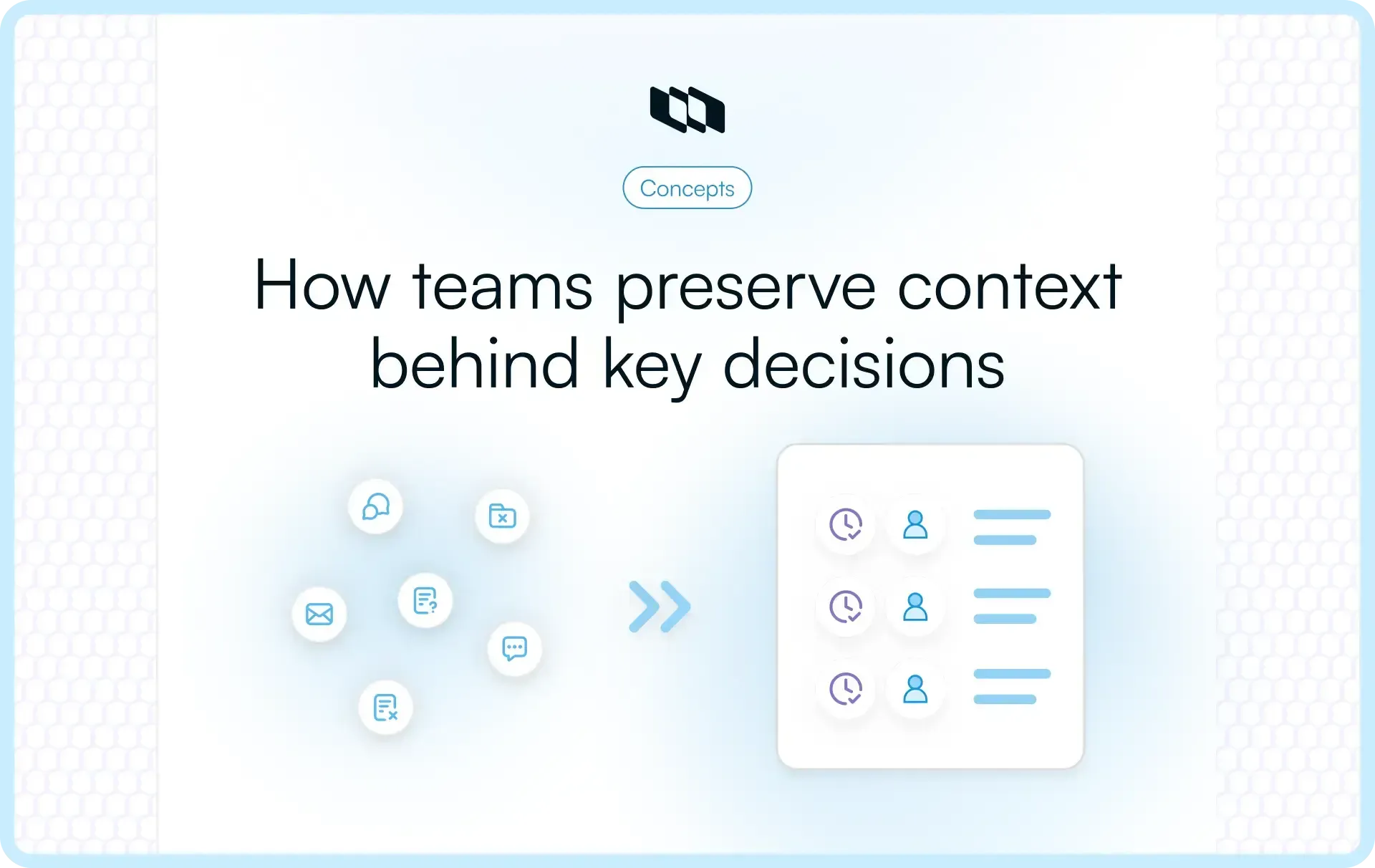 Concepts

How teams preserve context behind key decisions